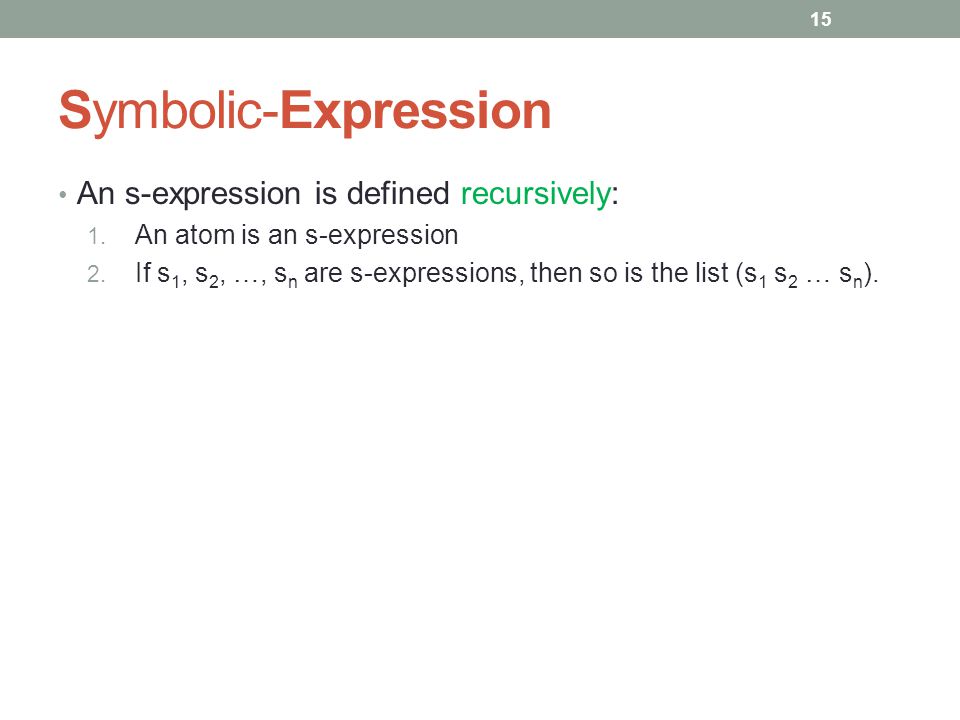 15

Symbolic-Expression

• An s-expression is defined recursively:
1. An atom is an s-expression
2. If $s_1$, $s_2$, …, $s_n$ are s-expressions, then so is the list ($s_1$ $s_2$ … $s_n$).